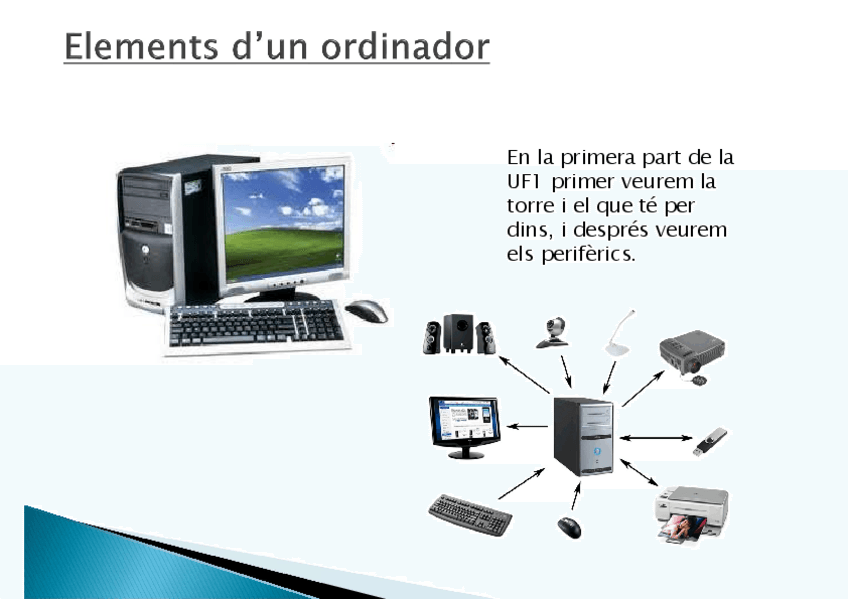 Elements d'un ordinador

En la primera part de la UF1 primer veurem la torre i el que té per dins, i després veurem els perifèrics.